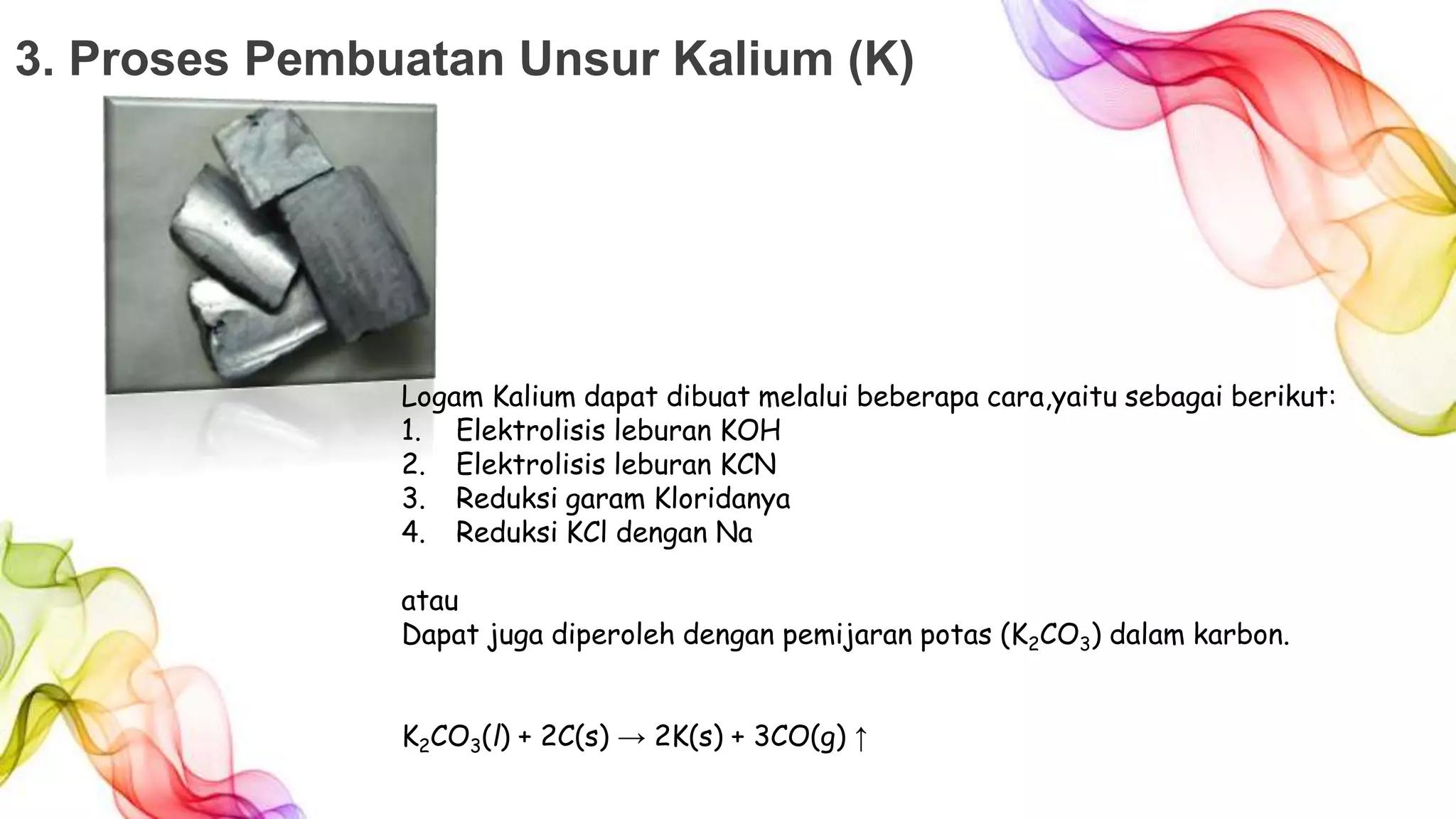 3. Proses Pembuatan Unsur Kalium (K)

Logam Kalium dapat dibuat melalui beberapa cara,yaitu sebagai berikut:
1. Elektrolisis leburan KOH
2. Elektrolisis leburan KCN
3. Reduksi garam Kloridanya
4. Reduksi KCl dengan Na

atau
Dapat juga diperoleh dengan pemijaran potas ($K_2CO_3$) dalam karbon.

$K_2CO_3(l) + 2C(s) \rightarrow 2K(s) + 3CO(g) \uparrow$